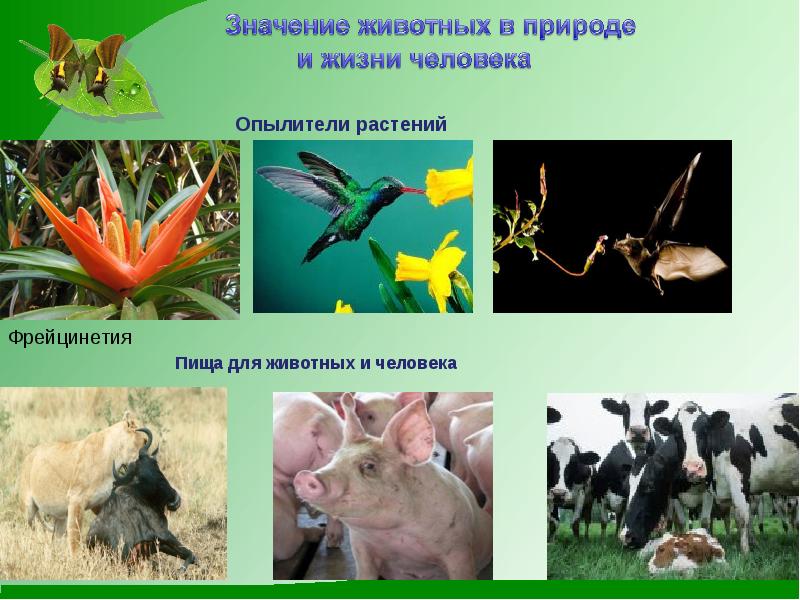 Значение животных в природе и жизни человека

Опылители растений

Фрейцинетия

Пища для животных и человека